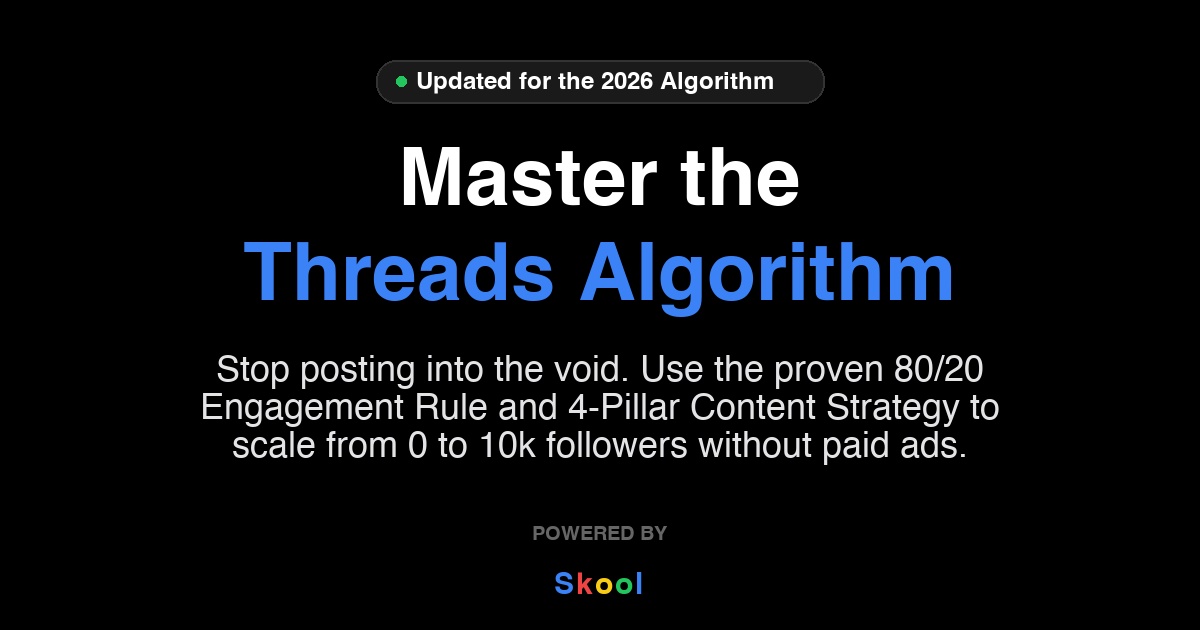 Updated for the 2026 Algorithm

Master the
Threads Algorithm

Stop posting into the void. Use the proven 80/20 Engagement Rule and 4-Pillar Content Strategy to scale from 0 to 10k followers without paid ads.

POWERED BY

Skool